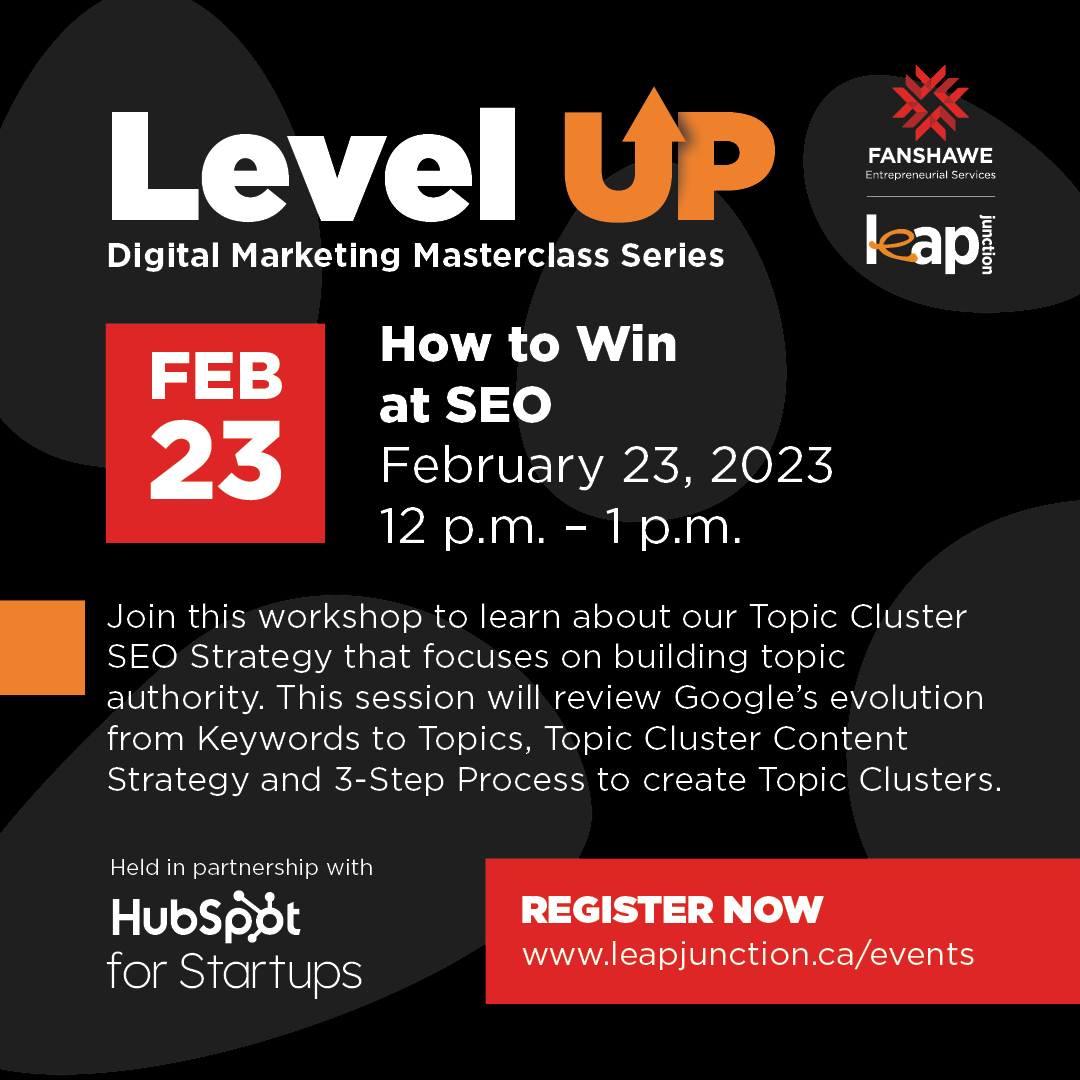 Level UP
Digital Marketing Masterclass Series

FANSHAWE
Entrepreneurial Services

leap junction

FEB 23

How to Win at SEO
February 23, 2023
12 p.m. – 1 p.m.

Join this workshop to learn about our Topic Cluster SEO Strategy that focuses on building topic authority. This session will review Google's evolution from Keywords to Topics, Topic Cluster Content Strategy and 3-Step Process to create Topic Clusters.

Held in partnership with
HubSpot for Startups

REGISTER NOW
www.leapjunction.ca/events